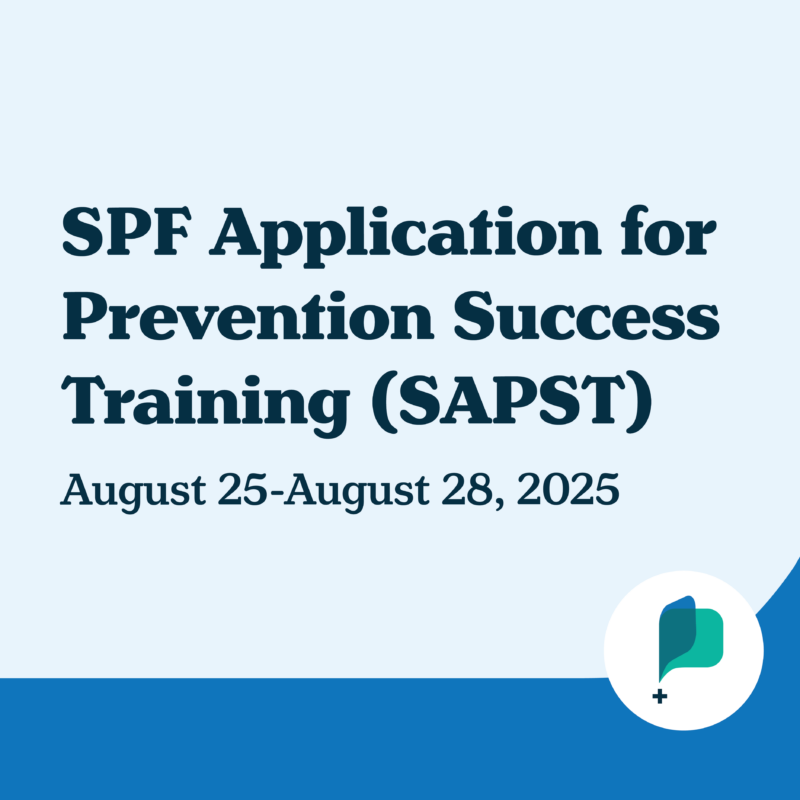 SPF Application for Prevention Success Training (SAPST)

August 25-August 28, 2025